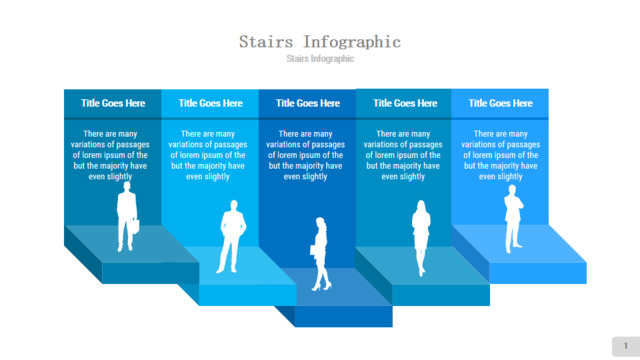 Stairs Infographic
Stairs Infographic

Title Goes Here
There are many variations of passages of lorem ipsum of the but the majority have even slightly

Title Goes Here
There are many variations of passages of lorem ipsum of the but the majority have even slightly

Title Goes Here
There are many variations of passages of lorem ipsum of the but the majority have even slightly

Title Goes Here
There are many variations of passages of lorem ipsum of the but the majority have even slightly

Title Goes Here
There are many variations of passages of lorem ipsum of the but the majority have even slightly

1